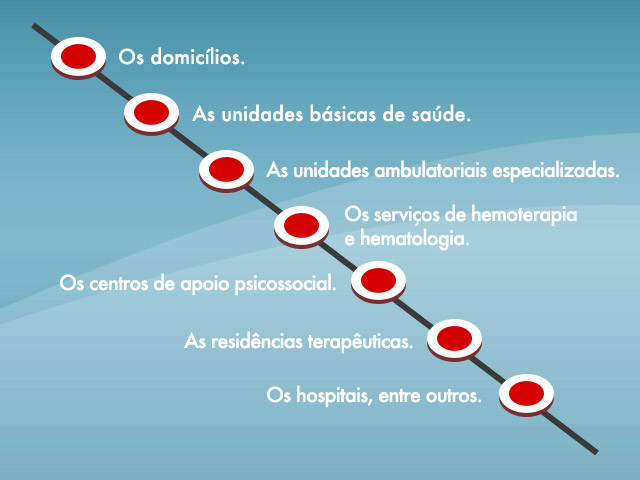 Os domicílios.

As unidades básicas de saúde.

As unidades ambulatoriais especializadas.

Os serviços de hemoterapia e hematologia.

Os centros de apoio psicossocial.

As residências terapêuticas.

Os hospitais, entre outros.